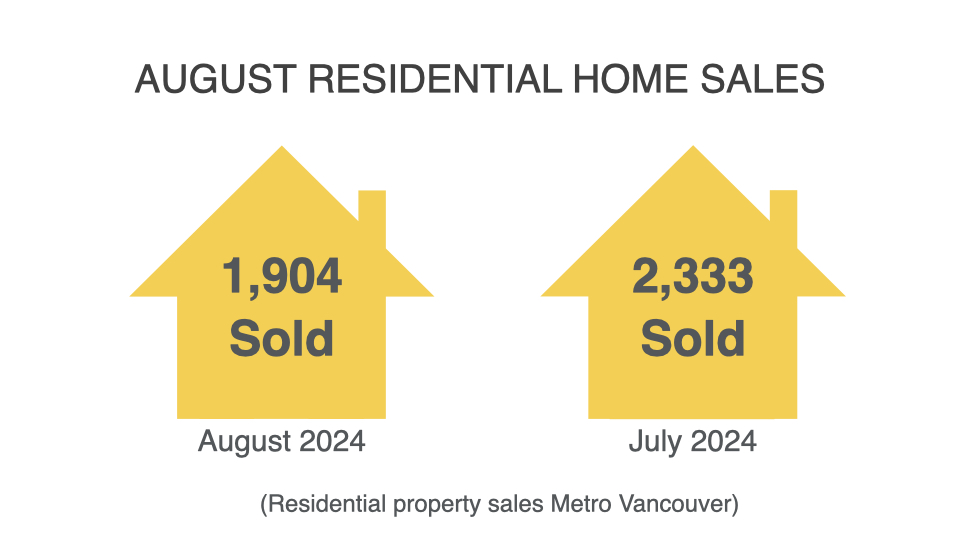 AUGUST RESIDENTIAL HOME SALES

1,904 Sold

August 2024

2,333 Sold

July 2024

(Residential property sales Metro Vancouver)